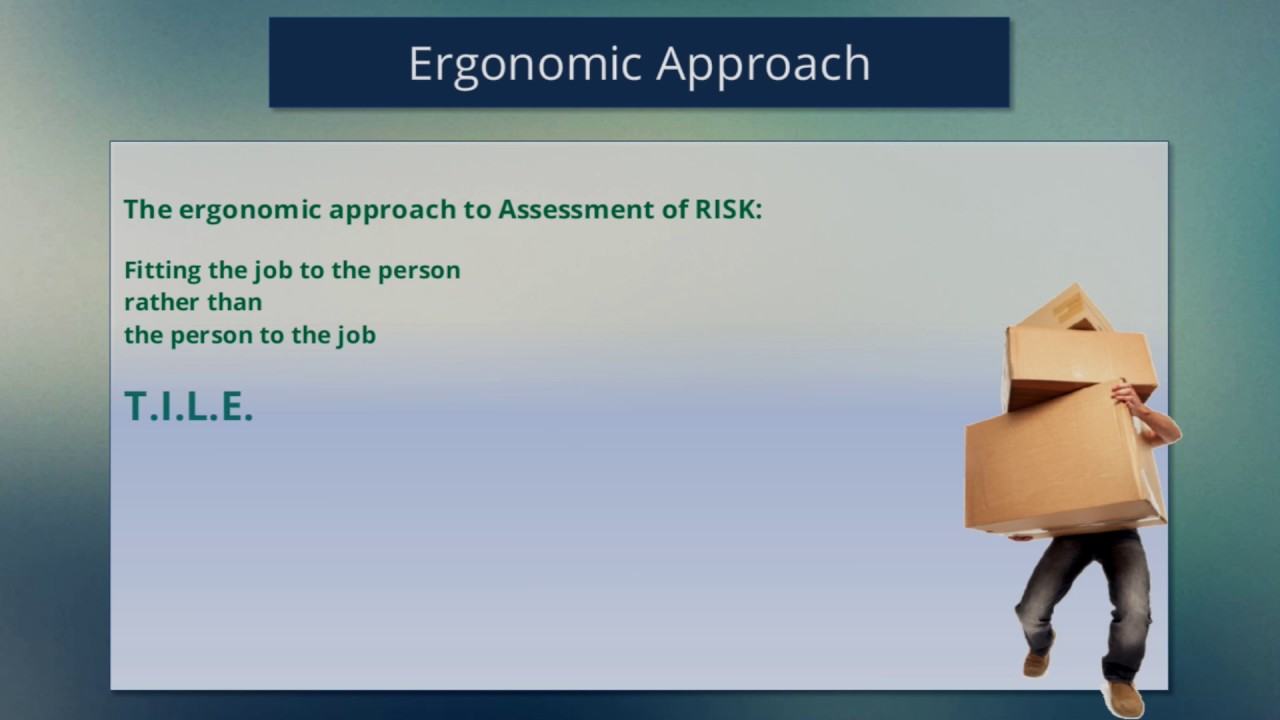 Ergonomic Approach

The ergonomic approach to Assessment of RISK:

Fitting the job to the person
rather than
the person to the job

T.I.L.E.